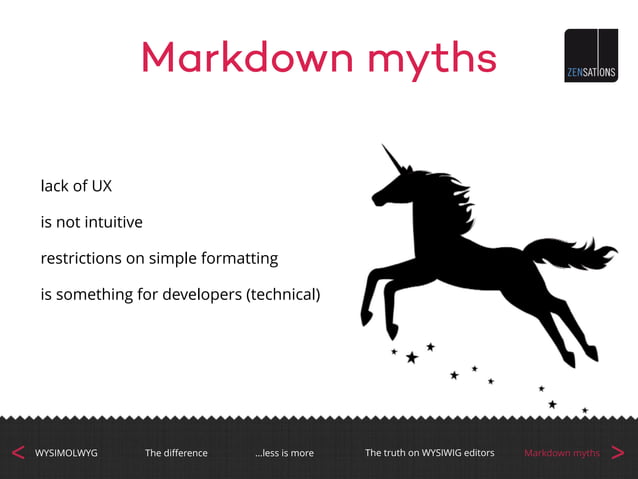 Markdown myths

ZENSATIONS

lack of UX

is not intuitive

restrictions on simple formatting

is something for developers (technical)

< WYSIMOLWYG The difference ...less is more The truth on WYSIWIG editors Markdown myths >